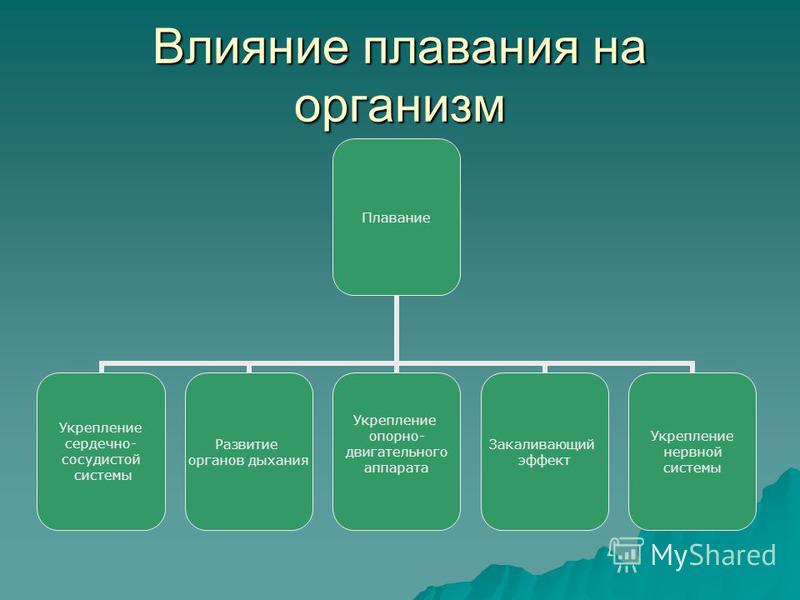 Влияние плавания на организм

Плавание

Укрепление сердечно-сосудистой системы

Развитие органов дыхания

Укрепление опорно-двигательного аппарата

Закаливающий эффект

Укрепление нервной системы

MyShared